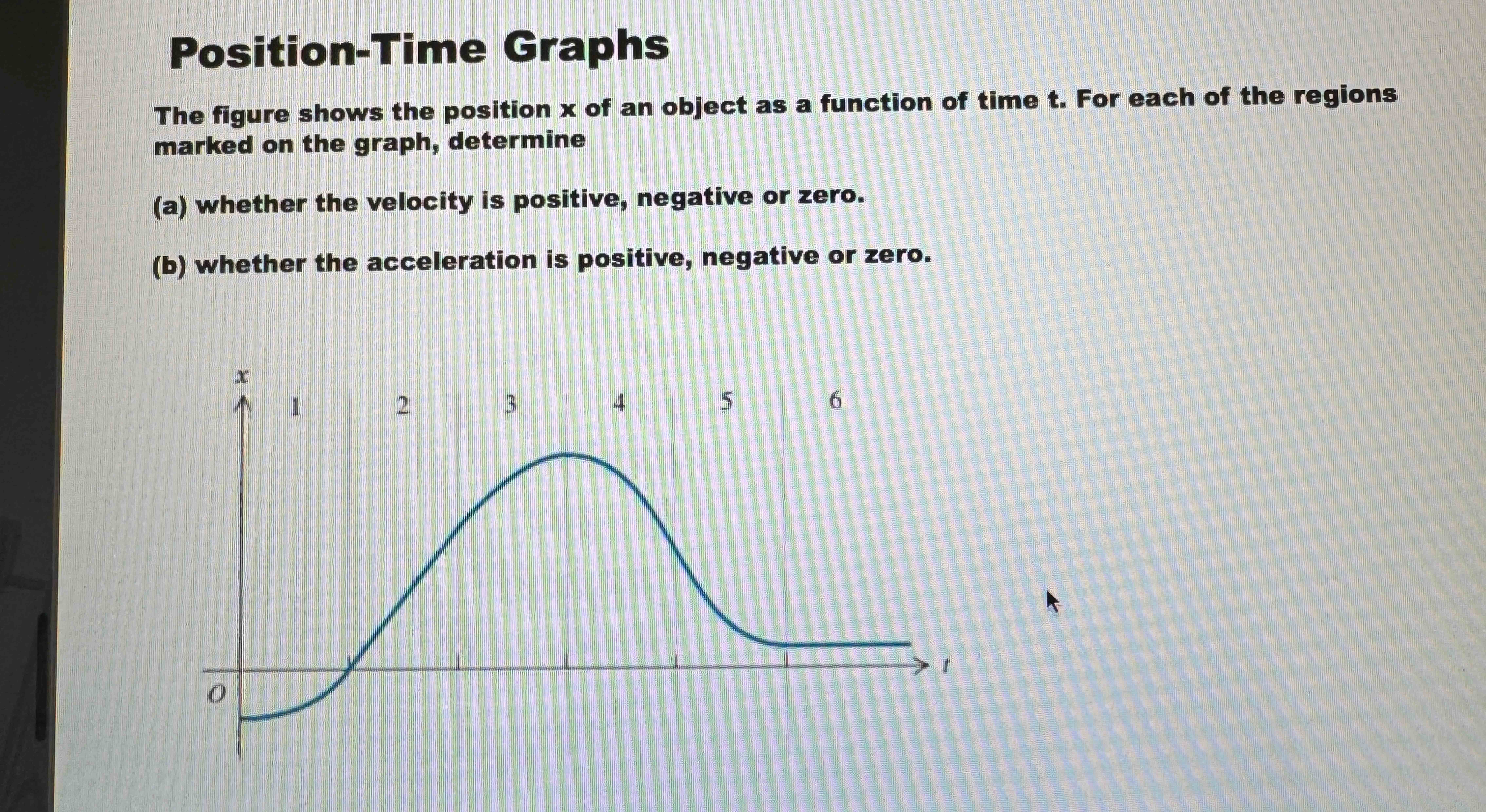 Position-Time Graphs

The figure shows the position x of an object as a function of time t. For each of the regions marked on the graph, determine

(a) whether the velocity is positive, negative or zero.

(b) whether the acceleration is positive, negative or zero.

$x$

1 2 3 4 5 6

$O$

$t$